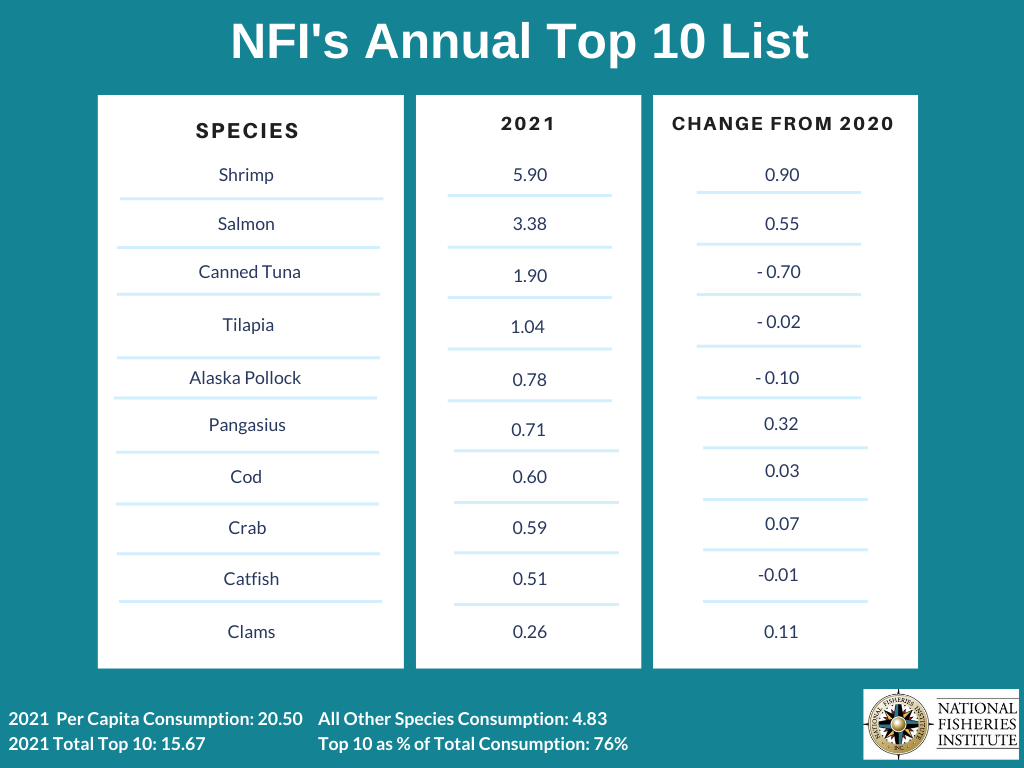 NFI's Annual Top 10 List

| SPECIES | 2021 | CHANGE FROM 2020 |
|---|---|---|
| Shrimp | 5.90 | 0.90 |
| Salmon | 3.38 | 0.55 |
| Canned Tuna | 1.90 | - 0.70 |
| Tilapia | 1.04 | - 0.02 |
| Alaska Pollock | 0.78 | - 0.10 |
| Pangasius | 0.71 | 0.32 |
| Cod | 0.60 | 0.03 |
| Crab | 0.59 | 0.07 |
| Catfish | 0.51 | -0.01 |
| Clams | 0.26 | 0.11 |

2021 Per Capita Consumption: 20.50
2021 Total Top 10: 15.67

All Other Species Consumption: 4.83
Top 10 as % of Total Consumption: 76%

NATIONAL FISHERIES INSTITUTE